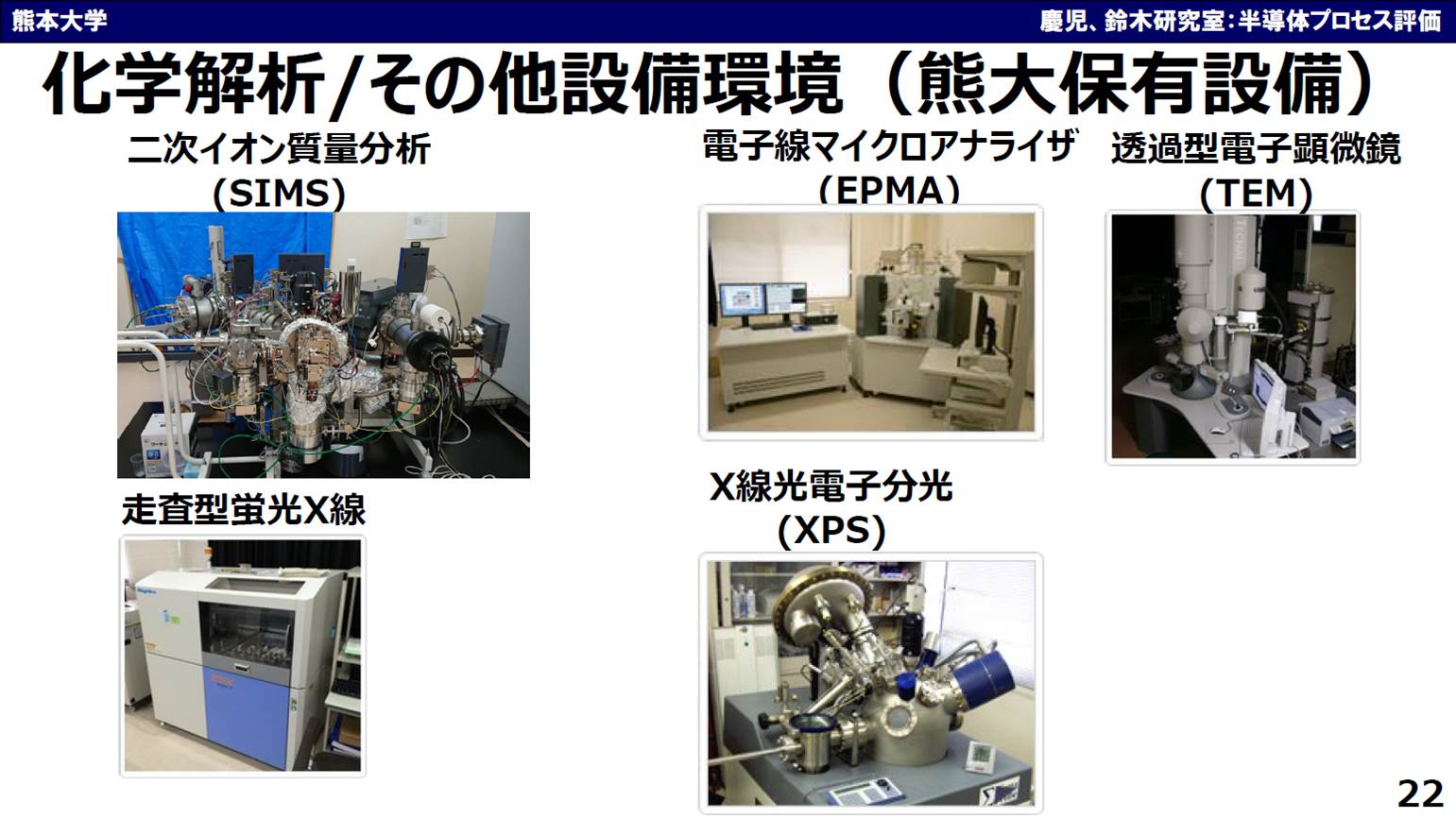 熊本大学

慶児、鈴木研究室：半導体プロセス評価

化学解析/その他設備環境（熊大保有設備）

二次イオン質量分析
(SIMS)

電子線マイクロアナライザ
(EPMA)

透過型電子顕微鏡
(TEM)

走査型蛍光X線

X線光電子分光
(XPS)

22